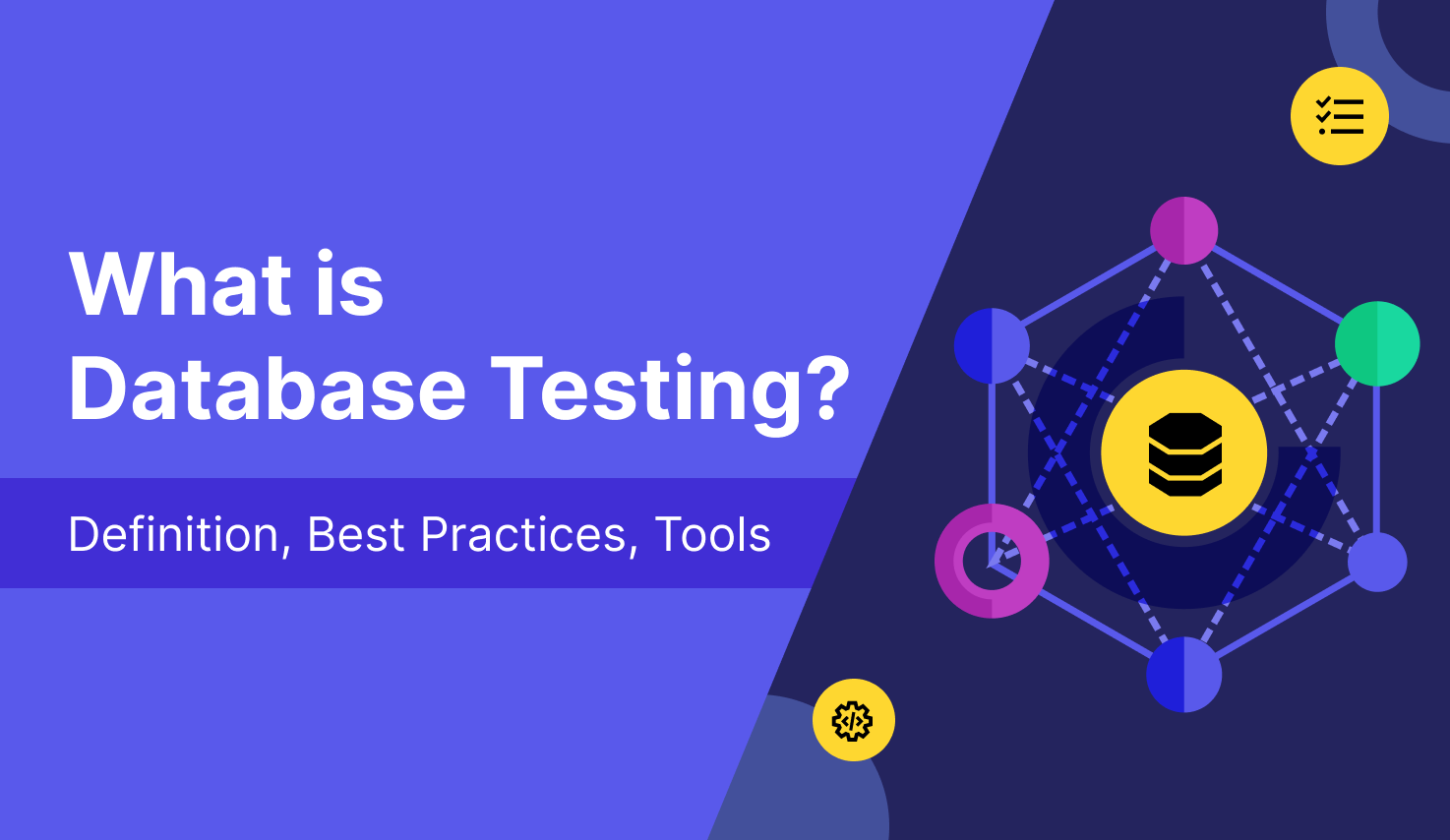 What is Database Testing?

Definition, Best Practices, Tools